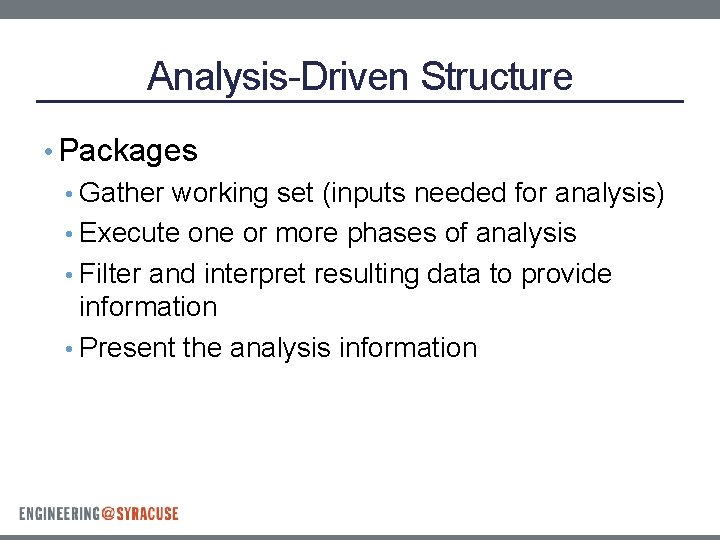 Analysis-Driven Structure

• Packages
  • Gather working set (inputs needed for analysis)
  • Execute one or more phases of analysis
  • Filter and interpret resulting data to provide information
  • Present the analysis information

ENGINEERING@SYRACUSE